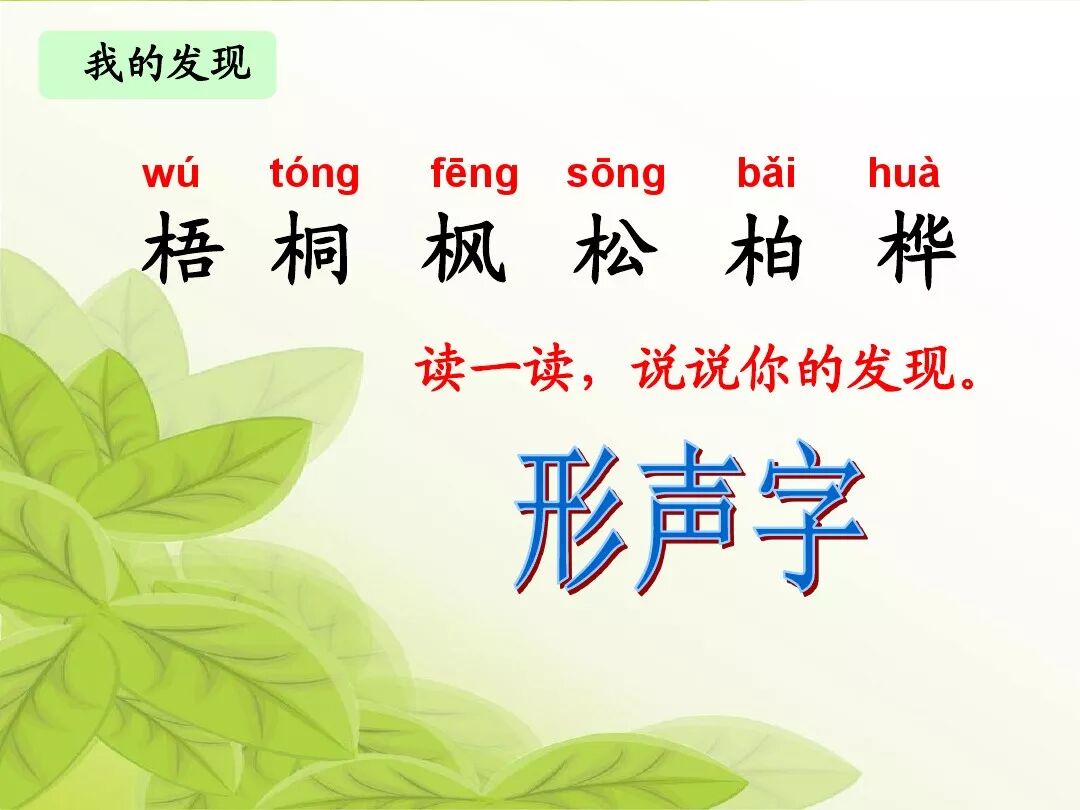 我的发现

wú tóng fēng sōng bǎi huà
梧 桐 枫 松 柏 桦

读一读，说说你的发现。

形声字